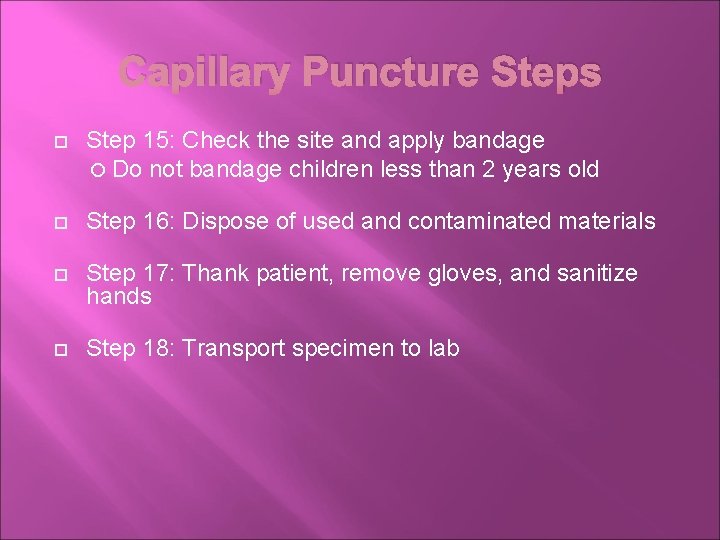 Capillary Puncture Steps

Step 15: Check the site and apply bandage
Do not bandage children less than 2 years old

Step 16: Dispose of used and contaminated materials

Step 17: Thank patient, remove gloves, and sanitize hands

Step 18: Transport specimen to lab